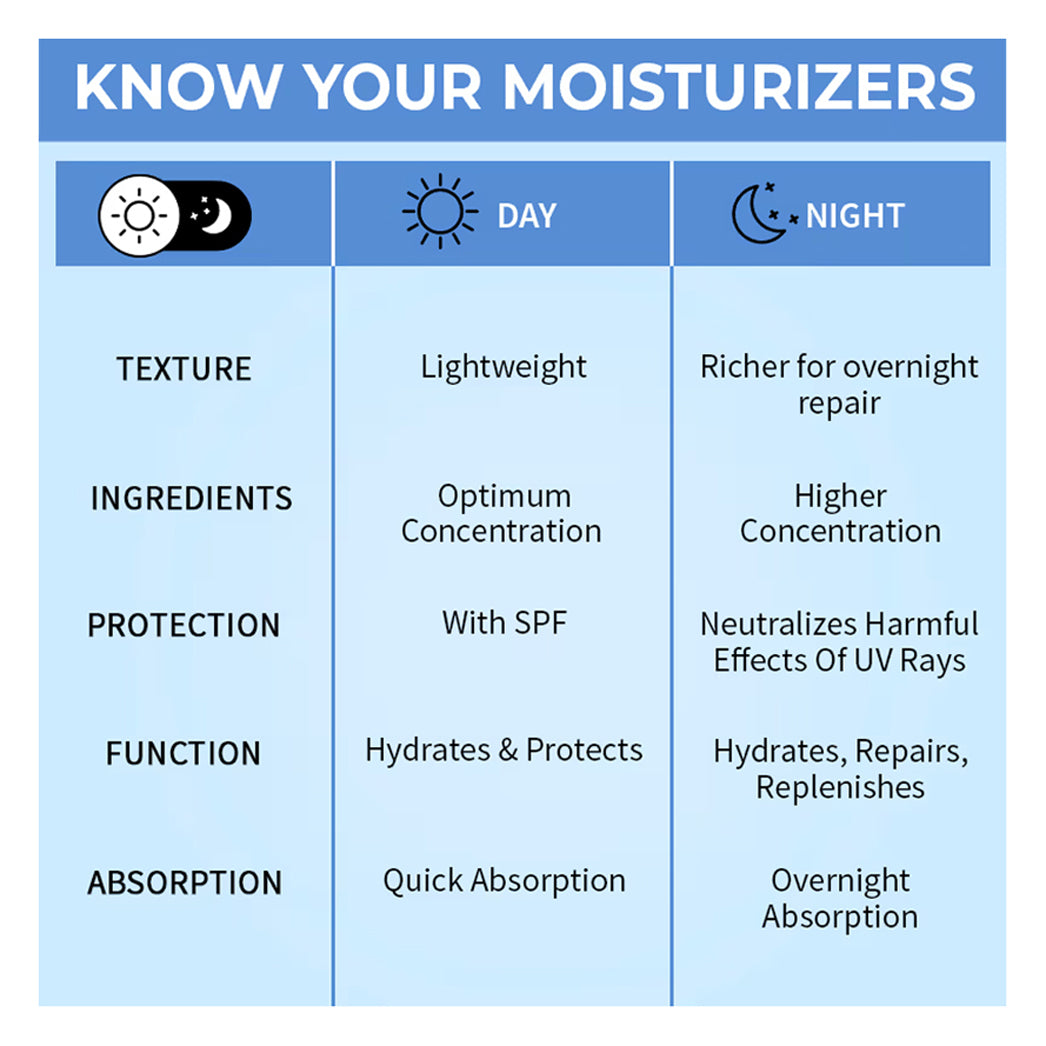 KNOW YOUR MOISTURIZERS

| | DAY | NIGHT |
|---|---|---|
| TEXTURE | Lightweight | Richer for overnight repair |
| INGREDIENTS | Optimum Concentration | Higher Concentration |
| PROTECTION | With SPF | Neutralizes Harmful Effects Of UV Rays |
| FUNCTION | Hydrates & Protects | Hydrates, Repairs, Replenishes |
| ABSORPTION | Quick Absorption | Overnight Absorption |